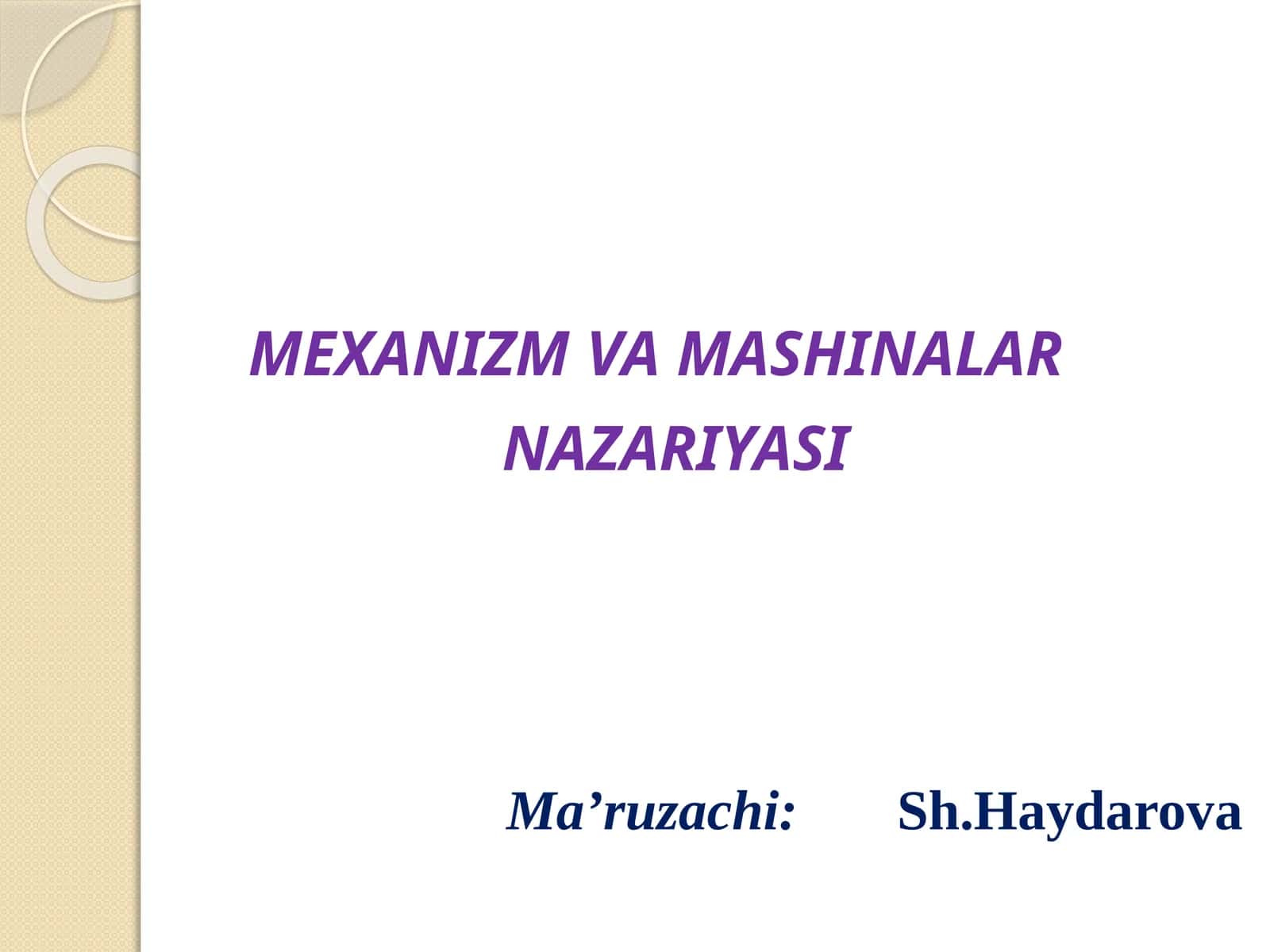 MEXANIZM VA MASHINALAR NAZARIYASI

Ma’ruzachi: Sh.Haydarova